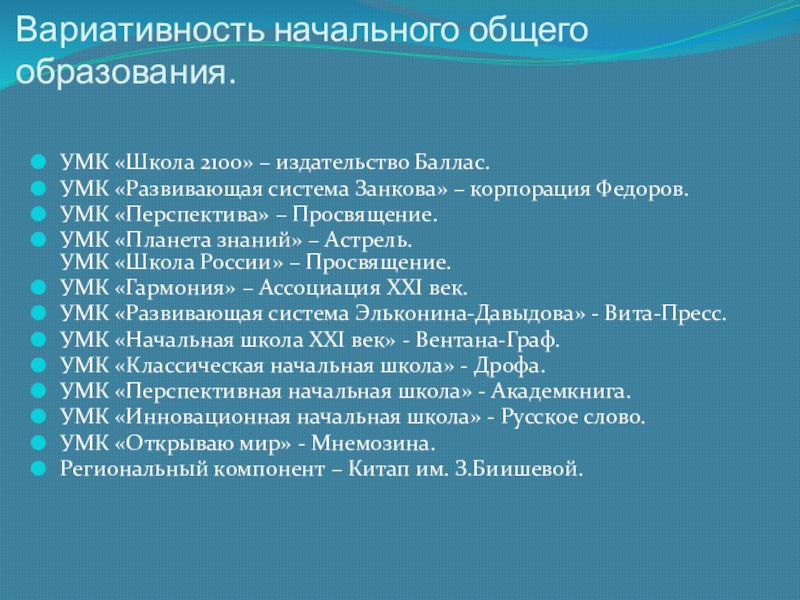 Вариативность начального общего образования.

УМК «Школа 2100» – издательство Баллас.
УМК «Развивающая система Занкова» – корпорация Федоров.
УМК «Перспектива» – Просвящение.
УМК «Планета знаний» – Астрель.
УМК «Школа России» – Просвящение.
УМК «Гармония» – Ассоциация XXI век.
УМК «Развивающая система Эльконина-Давыдова» - Вита-Пресс.
УМК «Начальная школа XXI век» - Вентана-Граф.
УМК «Классическая начальная школа» - Дрофа.
УМК «Перспективная начальная школа» - Академкнига.
УМК «Инновационная начальная школа» - Русское слово.
УМК «Открываю мир» - Мнемозина.
Региональный компонент – Китап им. З.Биишевой.